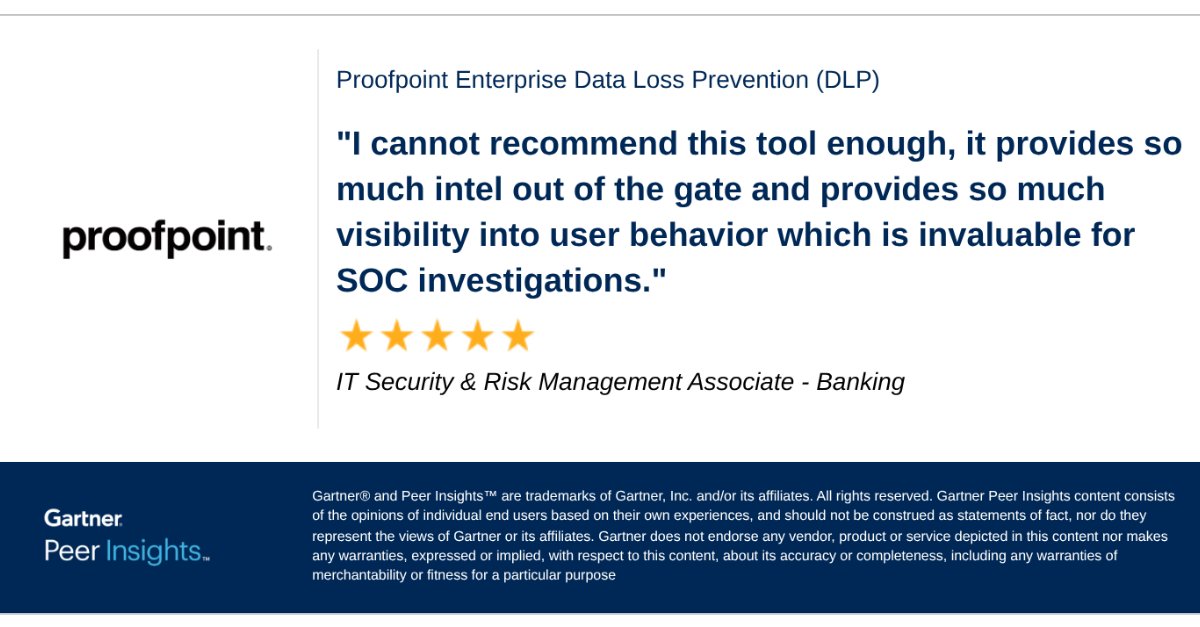 proofpoint.

Proofpoint Enterprise Data Loss Prevention (DLP)

"I cannot recommend this tool enough, it provides so much intel out of the gate and provides so much visibility into user behavior which is invaluable for SOC investigations."

★★★★★

IT Security & Risk Management Associate - Banking

Gartner
Peer Insights™

Gartner® and Peer Insights™ are trademarks of Gartner, Inc. and/or its affiliates. All rights reserved. Gartner Peer Insights content consists of the opinions of individual end users based on their own experiences, and should not be construed as statements of fact, nor do they represent the views of Gartner or its affiliates. Gartner does not endorse any vendor, product or service depicted in this content nor makes any warranties, expressed or implied, with respect to this content, about its accuracy or completeness, including any warranties of merchantability or fitness for a particular purpose